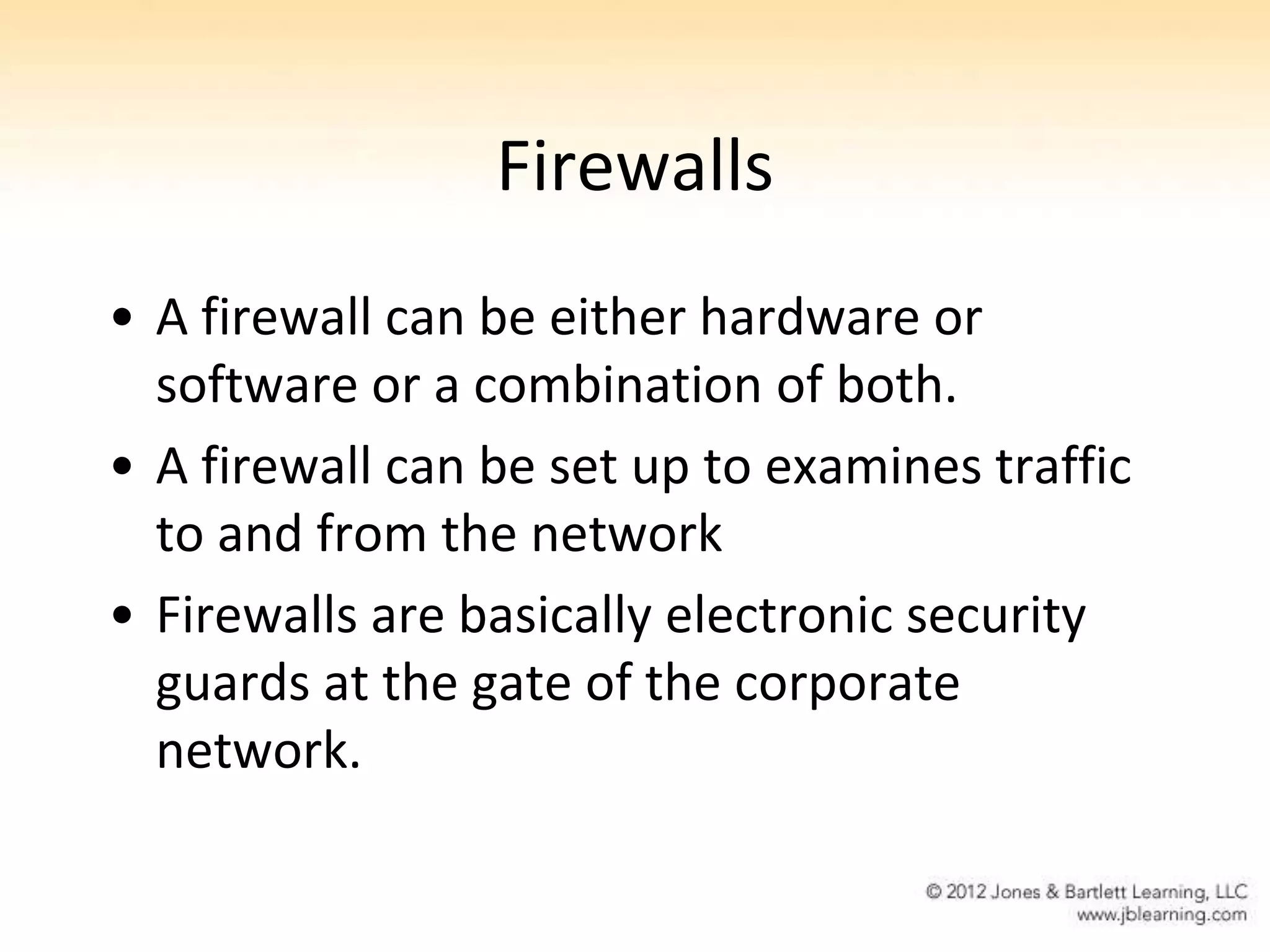 Firewalls

• A firewall can be either hardware or software or a combination of both.

• A firewall can be set up to examines traffic to and from the network

• Firewalls are basically electronic security guards at the gate of the corporate network.

© 2012 Jones & Bartlett Learning, LLC
www.jblearning.com